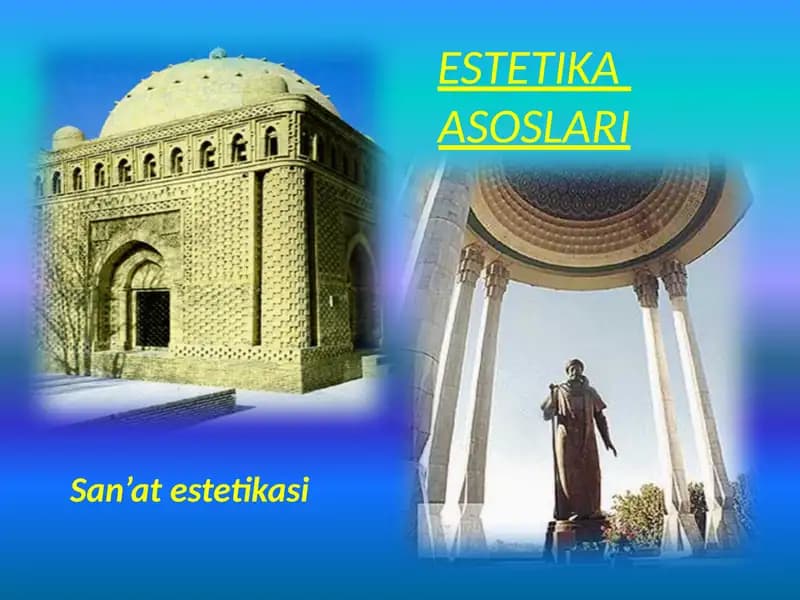 ESTETIKA ASOSLARI

San’at estetikasi